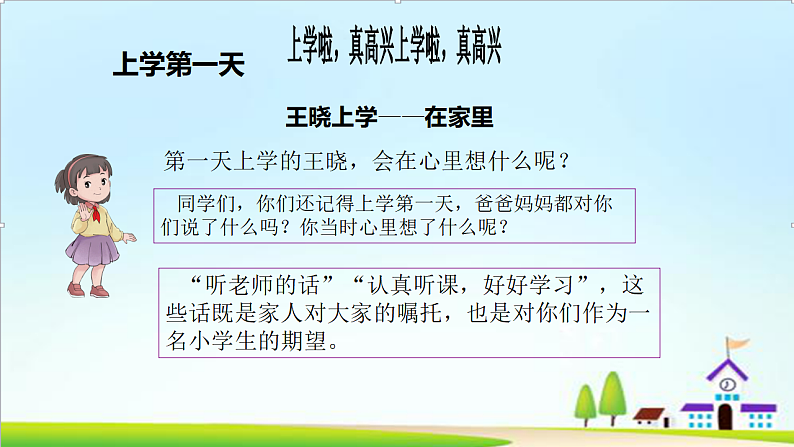 上学第一天

上学啦，真高兴上学啦，真高兴

王晓上学——在家里

第一天上学的王晓，会在心里想什么呢？

同学们，你们还记得上学第一天，爸爸妈妈都对你们说了什么吗？你当时心里想了什么呢？

“听老师的话”“认真听课，好好学习”，这些话既是家人对大家的嘱托，也是对你们作为一名小学生的期望。